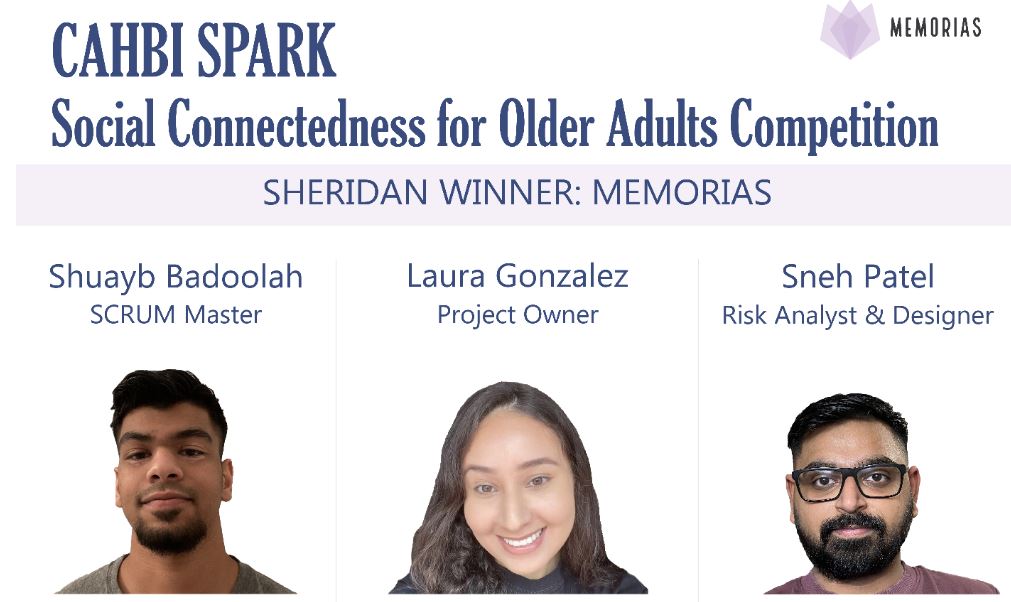 MEMORIAS

CAHBI SPARK
Social Connectedness for Older Adults Competition

SHERIDAN WINNER: MEMORIAS

Shuayb Badoolah
SCRUM Master

Laura Gonzalez
Project Owner

Sneh Patel
Risk Analyst & Designer